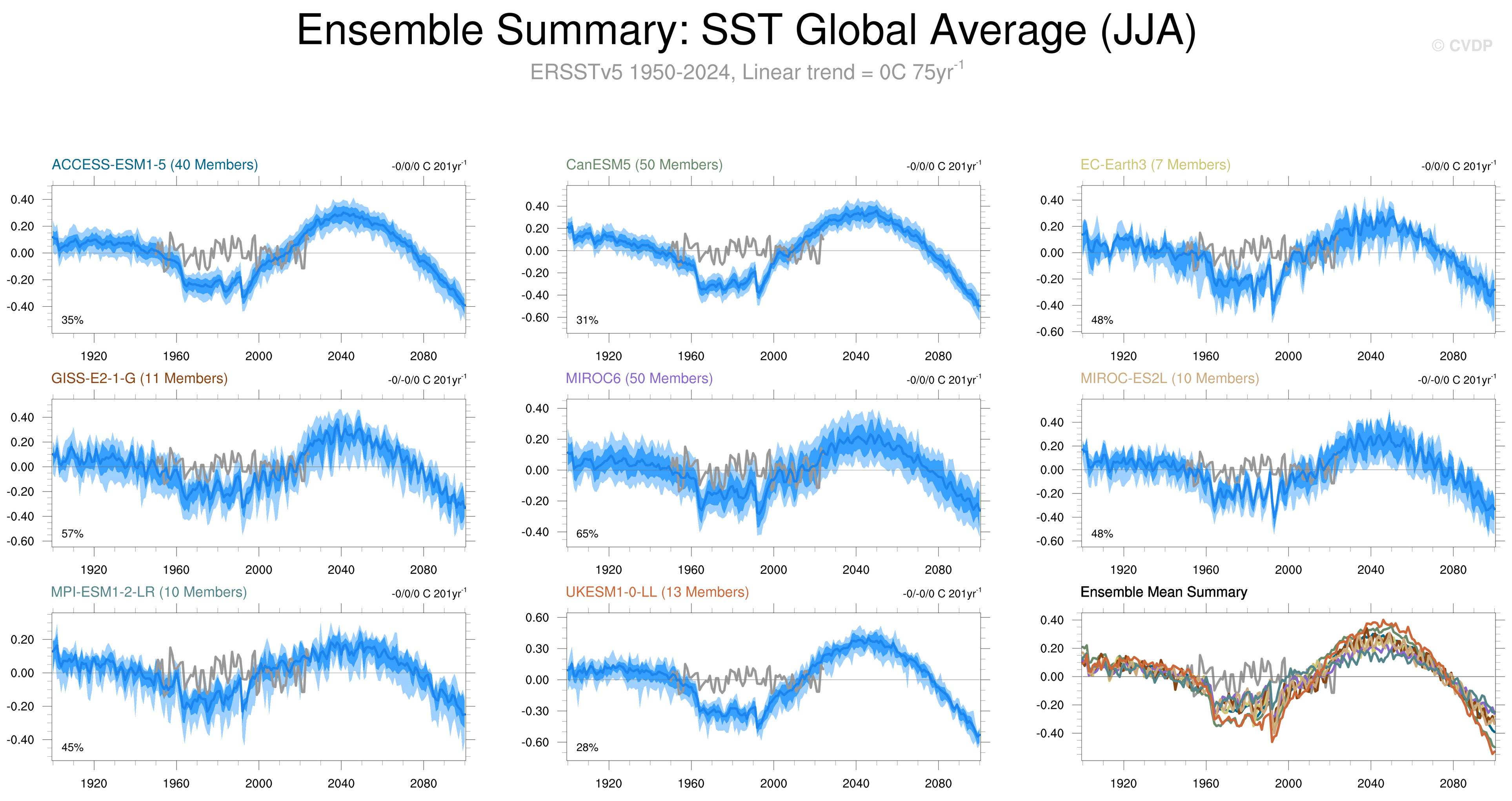 Ensemble Summary: SST Global Average (JJA)

© CVDP

ERSSTv5 1950-2024, Linear trend = 0C 75yr$^{-1}$

ACCESS-ESM1-5 (40 Members)

-0/0/0 C 201yr$^{-1}$

0.40
0.20
0.00
-0.20
-0.40

35%

1920 1960 2000 2040 2080

CanESM5 (50 Members)

-0/0/0 C 201yr$^{-1}$

0.40
0.20
0.00
-0.20
-0.40
-0.60

31%

1920 1960 2000 2040 2080

EC-Earth3 (7 Members)

-0/0/0 C 201yr$^{-1}$

0.40
0.20
0.00
-0.20
-0.40
-0.60

48%

1920 1960 2000 2040 2080

GISS-E2-1-G (11 Members)

-0/-0/0 C 201yr$^{-1}$

0.40
0.20
0.00
-0.20
-0.40
-0.60

57%

1920 1960 2000 2040 2080

MIROC6 (50 Members)

-0/0/0 C 201yr$^{-1}$

0.40
0.20
0.00
-0.20
-0.40

65%

1920 1960 2000 2040 2080

MIROC-ES2L (10 Members)

-0/-0/0 C 201yr$^{-1}$

0.40
0.20
0.00
-0.20
-0.40
-0.60

48%

1920 1960 2000 2040 2080

MPI-ESM1-2-LR (10 Members)

-0/0/0 C 201yr$^{-1}$

0.20
0.00
-0.20
-0.40

45%

1920 1960 2000 2040 2080

UKESM1-0-LL (13 Members)

-0/-0/0 C 201yr$^{-1}$

0.60
0.30
0.00
-0.30
-0.60

28%

1920 1960 2000 2040 2080

Ensemble Mean Summary

0.40
0.20
0.00
-0.20
-0.40

1920 1960 2000 2040 2080